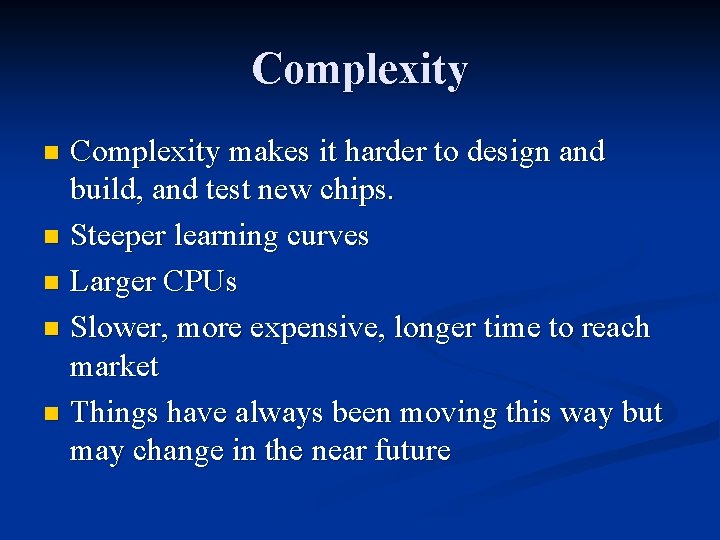 Complexity

- Complexity makes it harder to design and build, and test new chips.
- Steeper learning curves
- Larger CPUs
- Slower, more expensive, longer time to reach market
- Things have always been moving this way but may change in the near future